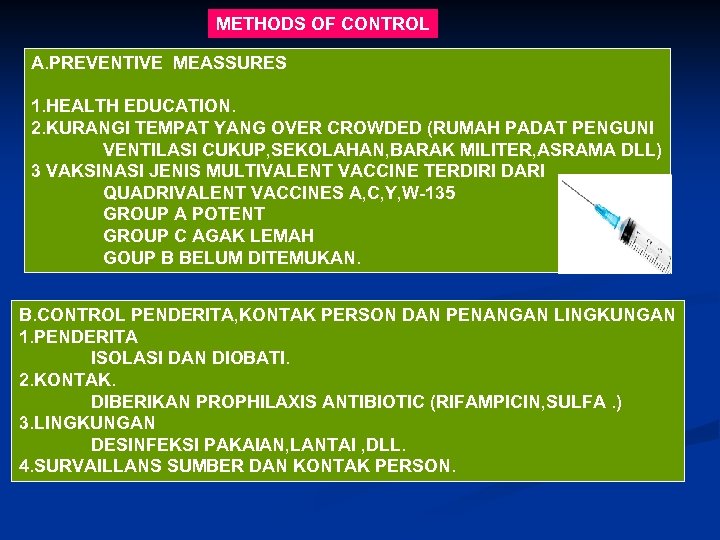 METHODS OF CONTROL

A.PREVENTIVE MEASSURES

1.HEALTH EDUCATION.
2.KURANGI TEMPAT YANG OVER CROWDED (RUMAH PADAT PENGUNI VENTILASI CUKUP,SEKOLAHAN,BARAK MILITER,ASRAMA DLL)
3 VAKSINASI JENIS MULTIVALENT VACCINE TERDIRI DARI
QUADRIVALENT VACCINES A,C,Y,W-135
GROUP A POTENT
GROUP C AGAK LEMAH
GOUP B BELUM DITEMUKAN.

B.CONTROL PENDERITA,KONTAK PERSON DAN PENANGAN LINGKUNGAN
1.PENDERITA
ISOLASI DAN DIOBATI.
2.KONTAK.
DIBERIKAN PROPHILAXIS ANTIBIOTIC (RIFAMPICIN,SULFA .)
3.LINGKUNGAN
DESINFEKSI PAKAIAN,LANTAI ,DLL.
4.SURVAILLANS SUMBER DAN KONTAK PERSON.